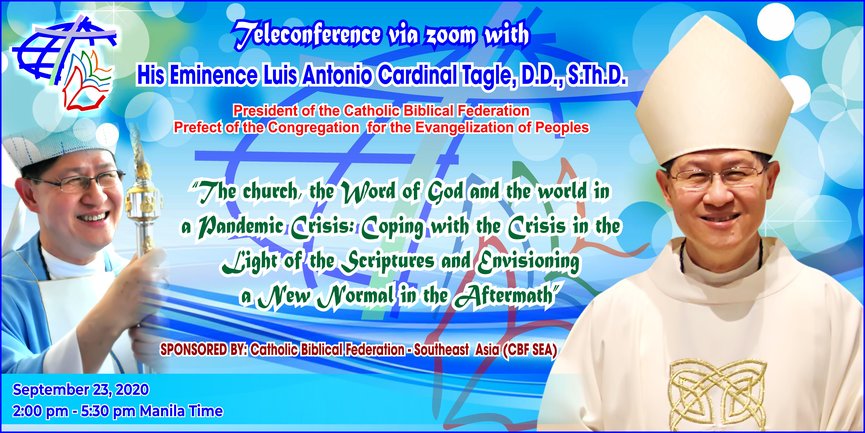 Teleconference via zoom with
His Eminence Luis Antonio Cardinal Tagle, D.D., S.Th.D.

President of the Catholic Biblical Federation
Prefect of the Congregation for the Evangelization of Peoples

"The church, the Word of God and the world in a Pandemic Crisis: Coping with the Crisis in the Light of the Scriptures and Envisioning a New Normal in the Aftermath"

SPONSORED BY: Catholic Biblical Federation - Southeast Asia (CBF SEA)

September 23, 2020
2:00 pm - 5:30 pm Manila Time